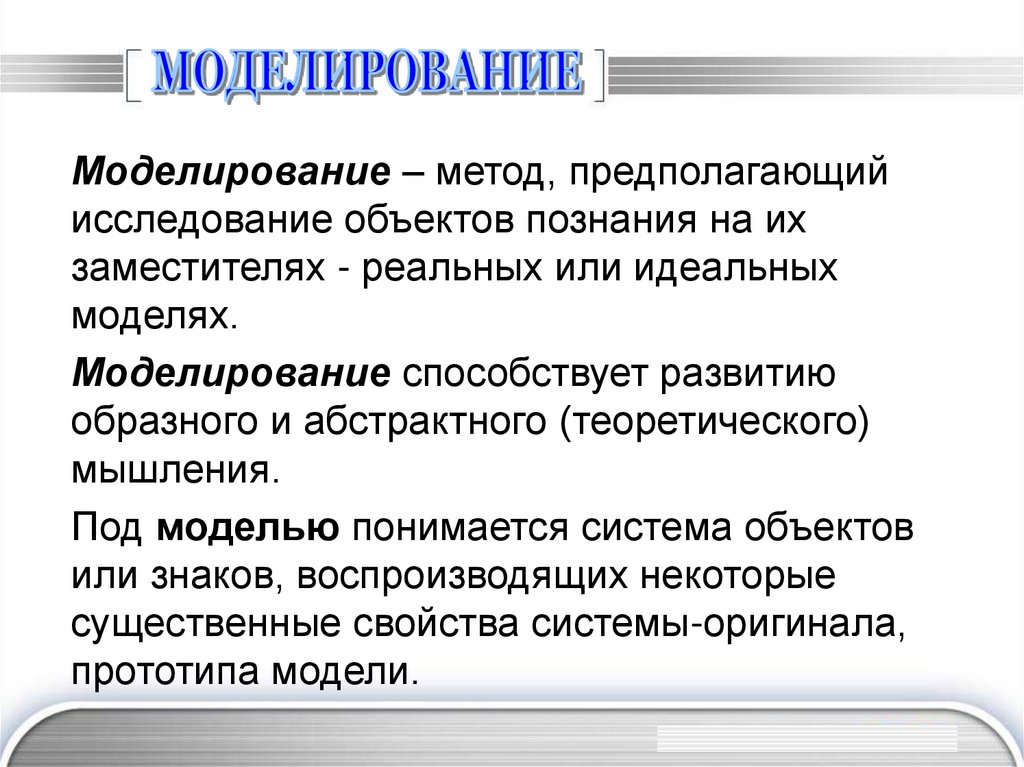 МОДЕЛИРОВАНИЕ

Моделирование – метод, предполагающий исследование объектов познания на их заместителях - реальных или идеальных моделях.

Моделирование способствует развитию образного и абстрактного (теоретического) мышления.

Под моделью понимается система объектов или знаков, воспроизводящих некоторые существенные свойства системы-оригинала, прототипа модели.